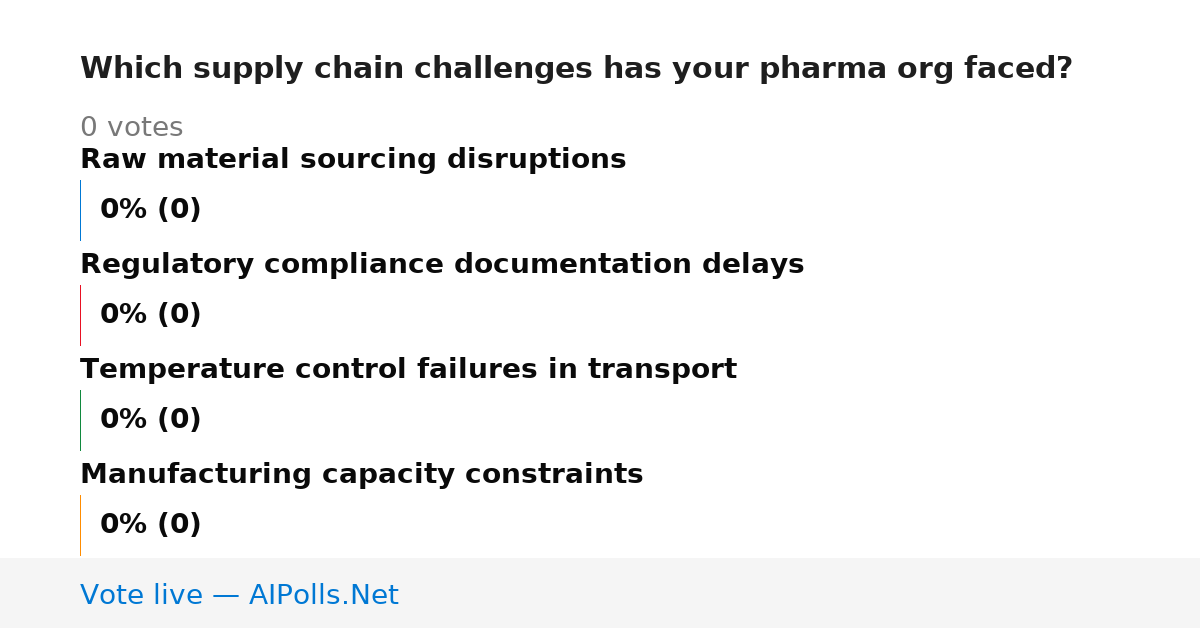 Which supply chain challenges has your pharma org faced?

0 votes

Raw material sourcing disruptions

0% (0)

Regulatory compliance documentation delays

0% (0)

Temperature control failures in transport

0% (0)

Manufacturing capacity constraints

0% (0)

Vote live — AIPolls.Net